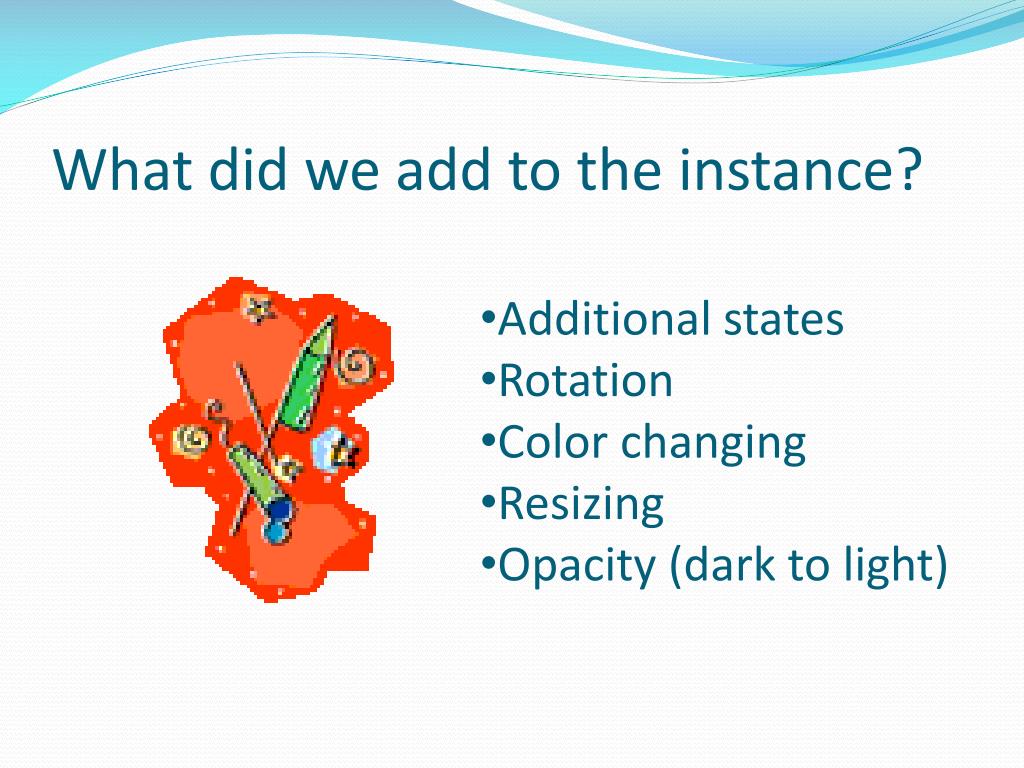 What did we add to the instance?

•Additional states
•Rotation
•Color changing
•Resizing
•Opacity (dark to light)